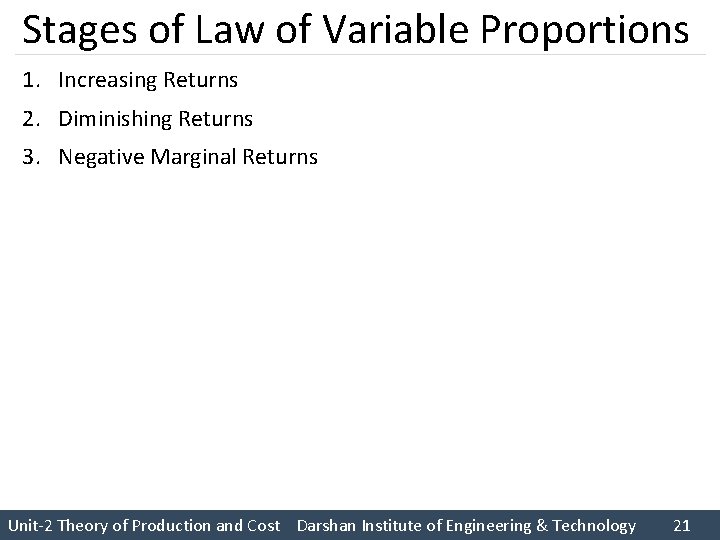 Stages of Law of Variable Proportions

1. Increasing Returns
2. Diminishing Returns
3. Negative Marginal Returns

Unit-2 Theory of Production and Cost Darshan Institute of Engineering & Technology 21